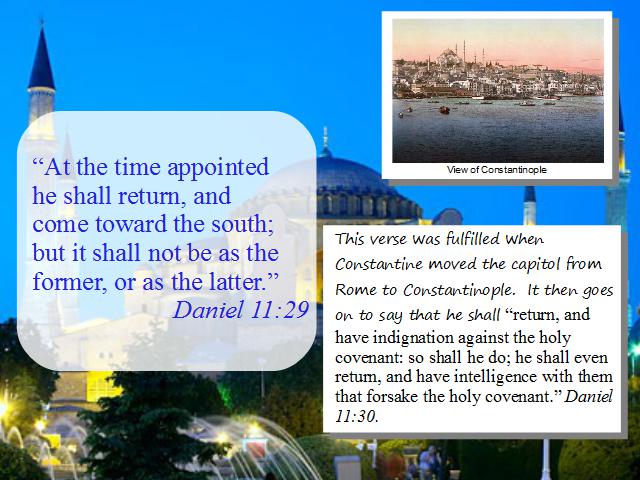 “At the time appointed he shall return, and come toward the south; but it shall not be as the former, or as the latter.”
Daniel 11:29

View of Constantinople

This verse was fulfilled when Constantine moved the capitol from Rome to Constantinople. It then goes on to say that he shall “return, and have indignation against the holy covenant: so shall he do; he shall even return, and have intelligence with them that forsake the holy covenant.” Daniel 11:30.